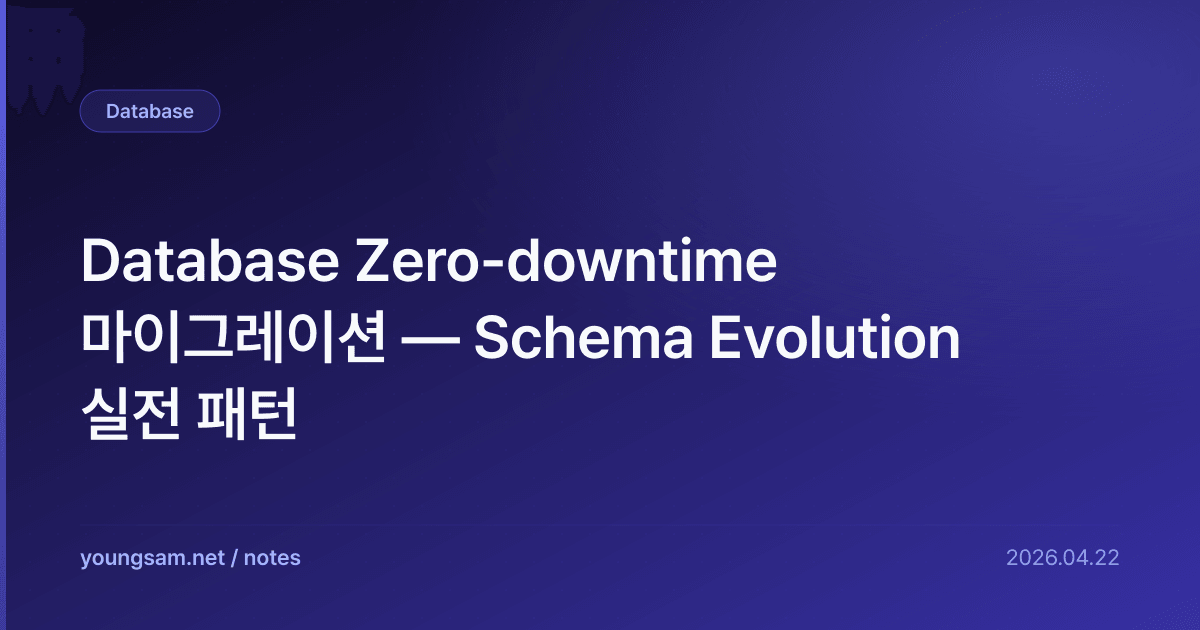 Database

Database Zero-downtime 마이그레이션 — Schema Evolution 실전 패턴

youngsam.net / notes

2026.04.22